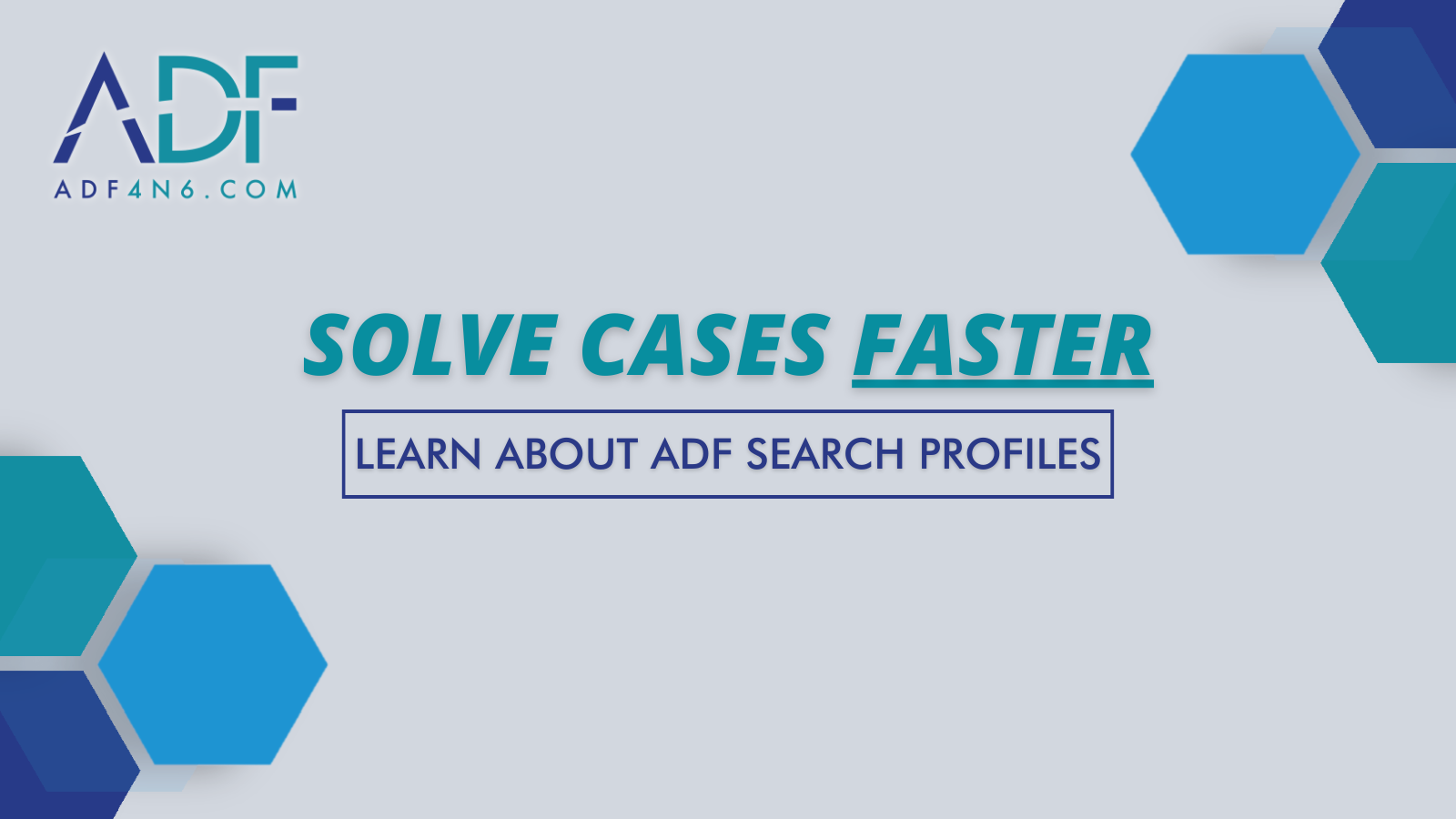 ADF
ADF4N6.COM

SOLVE CASES FASTER

LEARN ABOUT ADF SEARCH PROFILES